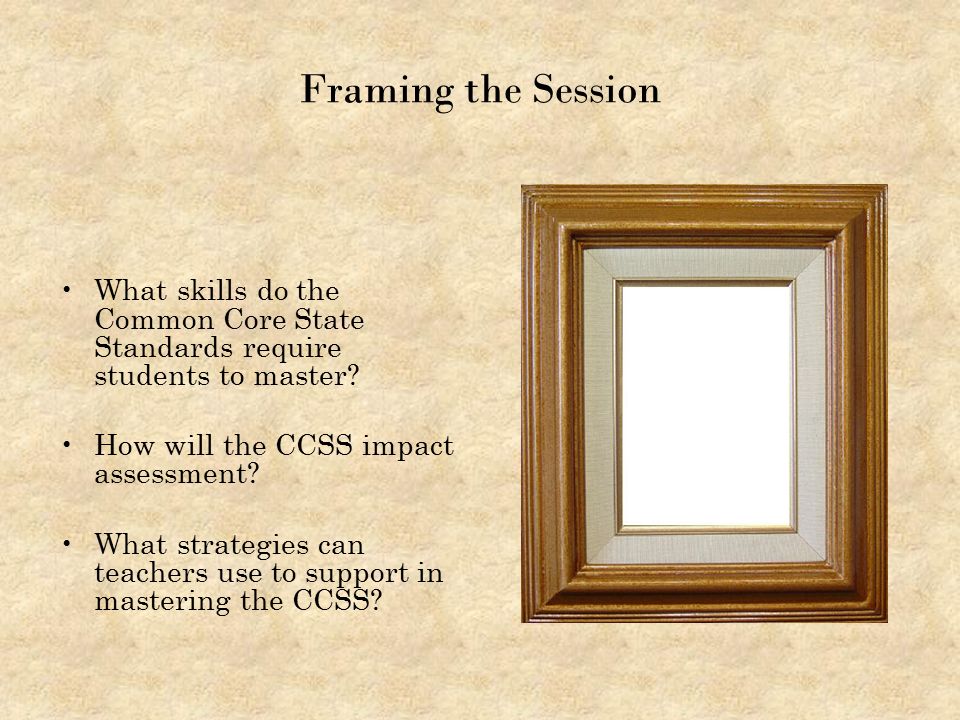 Framing the Session

• What skills do the Common Core State Standards require students to master?

• How will the CCSS impact assessment?

• What strategies can teachers use to support in mastering the CCSS?